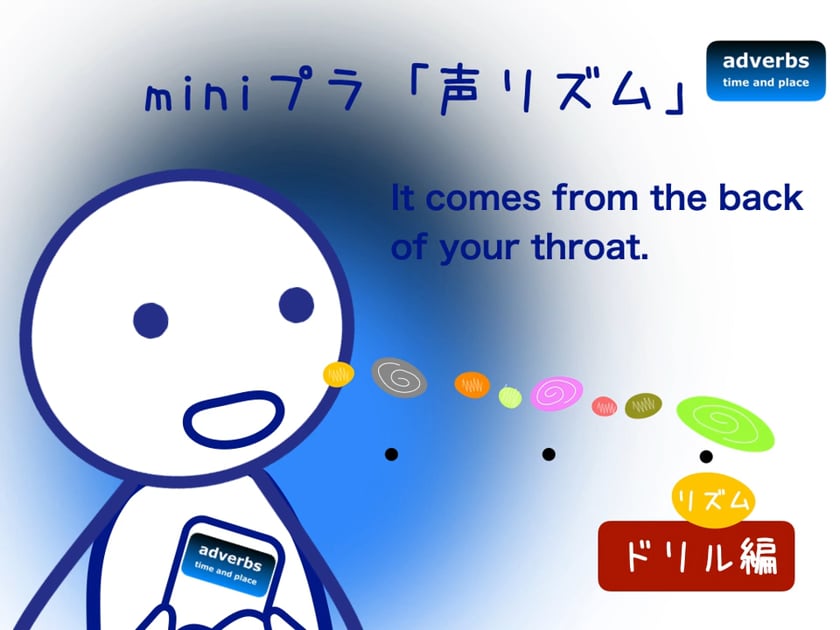 miniプラ「声リズム」

adverbs
time and place

It comes from the back of your throat.

リズム
ドリル編

adverbs
time and place